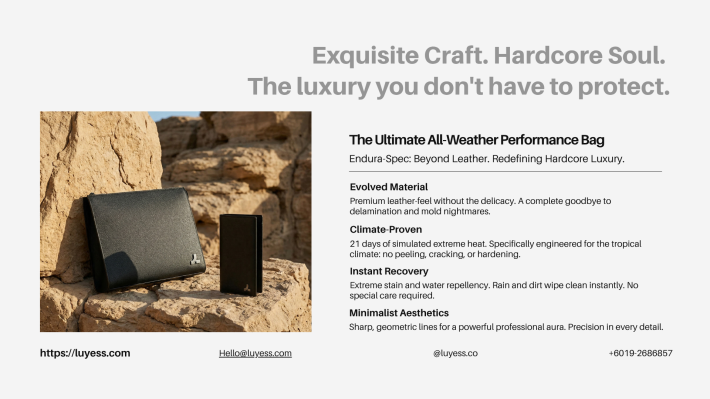 Exquisite Craft. Hardcore Soul.
The luxury you don't have to protect.

The Ultimate All-Weather Performance Bag

Endura-Spec: Beyond Leather. Redefining Hardcore Luxury.

Evolved Material

Premium leather-feel without the delicacy. A complete goodbye to delamination and mold nightmares.

Climate-Proven

21 days of simulated extreme heat. Specifically engineered for the tropical climate: no peeling, cracking, or hardening.

Instant Recovery

Extreme stain and water repellency. Rain and dirt wipe clean instantly. No special care required.

Minimalist Aesthetics

Sharp, geometric lines for a powerful professional aura. Precision in every detail.

https://luyess.com

Hello@luyess.com

@luyess.co

+6019-2686857